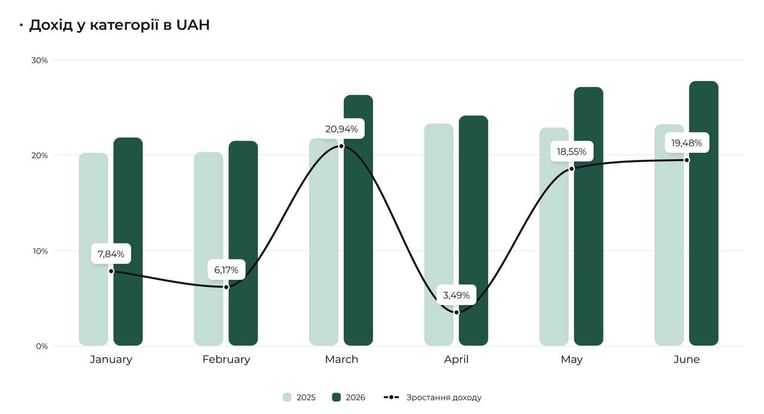 · Дохід у категорії в UAH

30%
20%
10%
0%

7,84%
6,17%
20,94%
3,49%
18,55%
19,48%

January
February
March
April
May
June

2025
2026
Зростання доходу